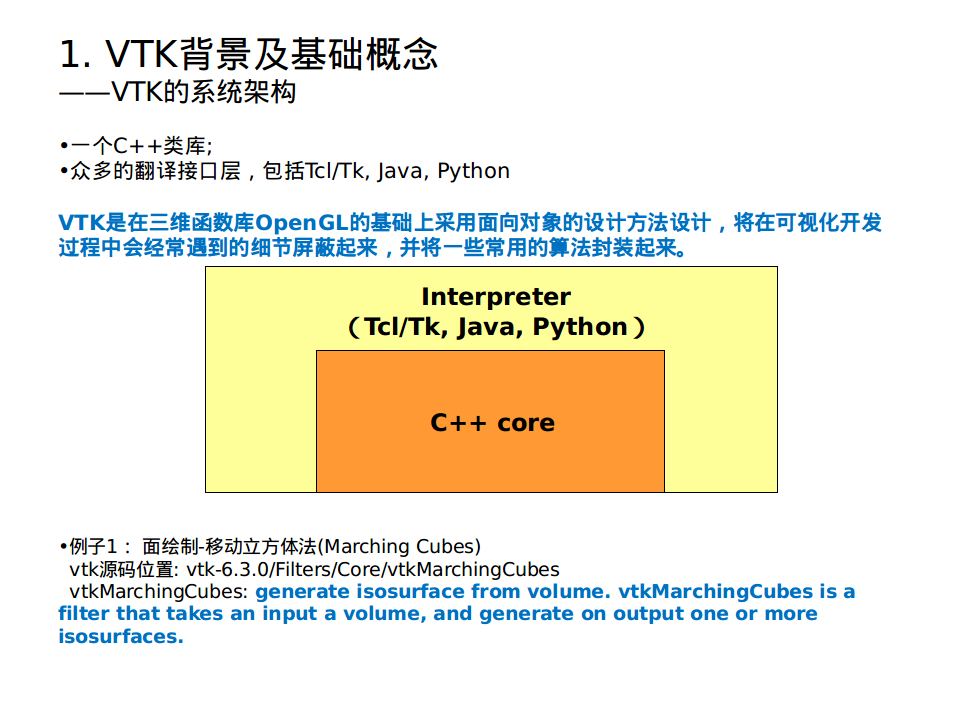 1. VTK背景及基础概念
——VTK的系统架构

•一个C++类库;
•众多的翻译接口层，包括Tcl/Tk, Java, Python

VTK是在三维函数库OpenGL的基础上采用面向对象的设计方法设计，将在可视化开发过程中会经常遇到的细节屏蔽起来，并将一些常用的算法封装起来。

Interpreter
（Tcl/Tk, Java, Python）

C++ core

•例子1： 面绘制-移动立方体法(Marching Cubes)
vtk源码位置: vtk-6.3.0/Filters/Core/vtkMarchingCubes
vtkMarchingCubes: generate isosurface from volume. vtkMarchingCubes is a filter that takes an input a volume, and generate on output one or more isosurfaces.